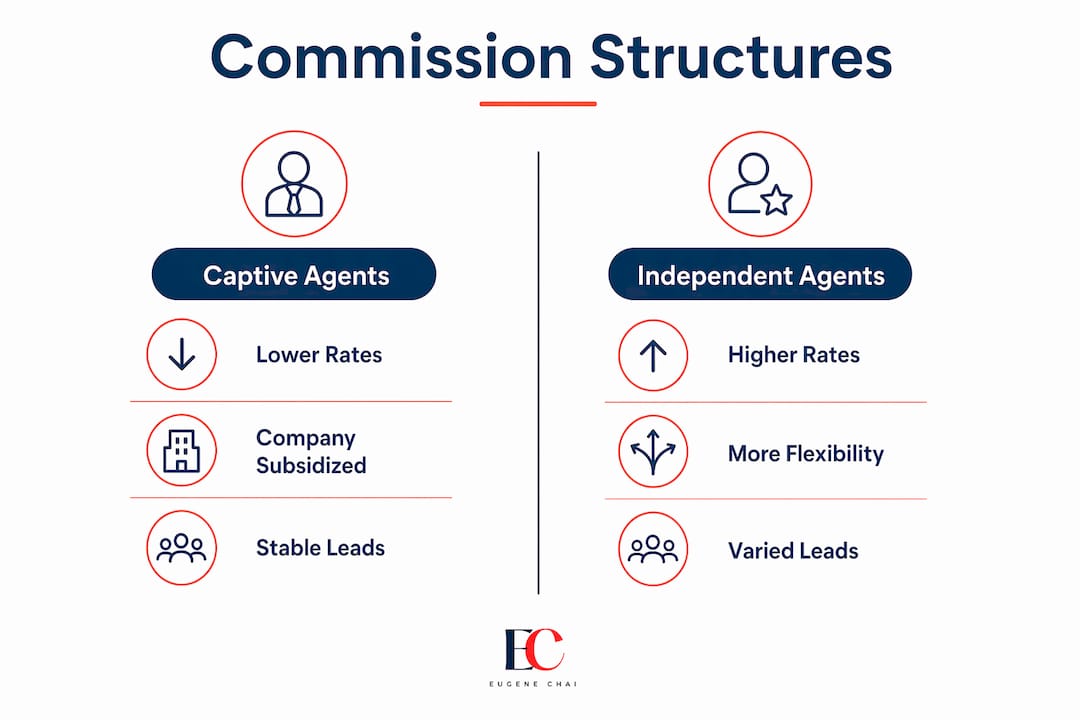 Commission Structures

Captive Agents

Lower Rates

Company Subsidized

Stable Leads

Independent Agents

Higher Rates

More Flexibility

Varied Leads

EC

EUGENE CHAI